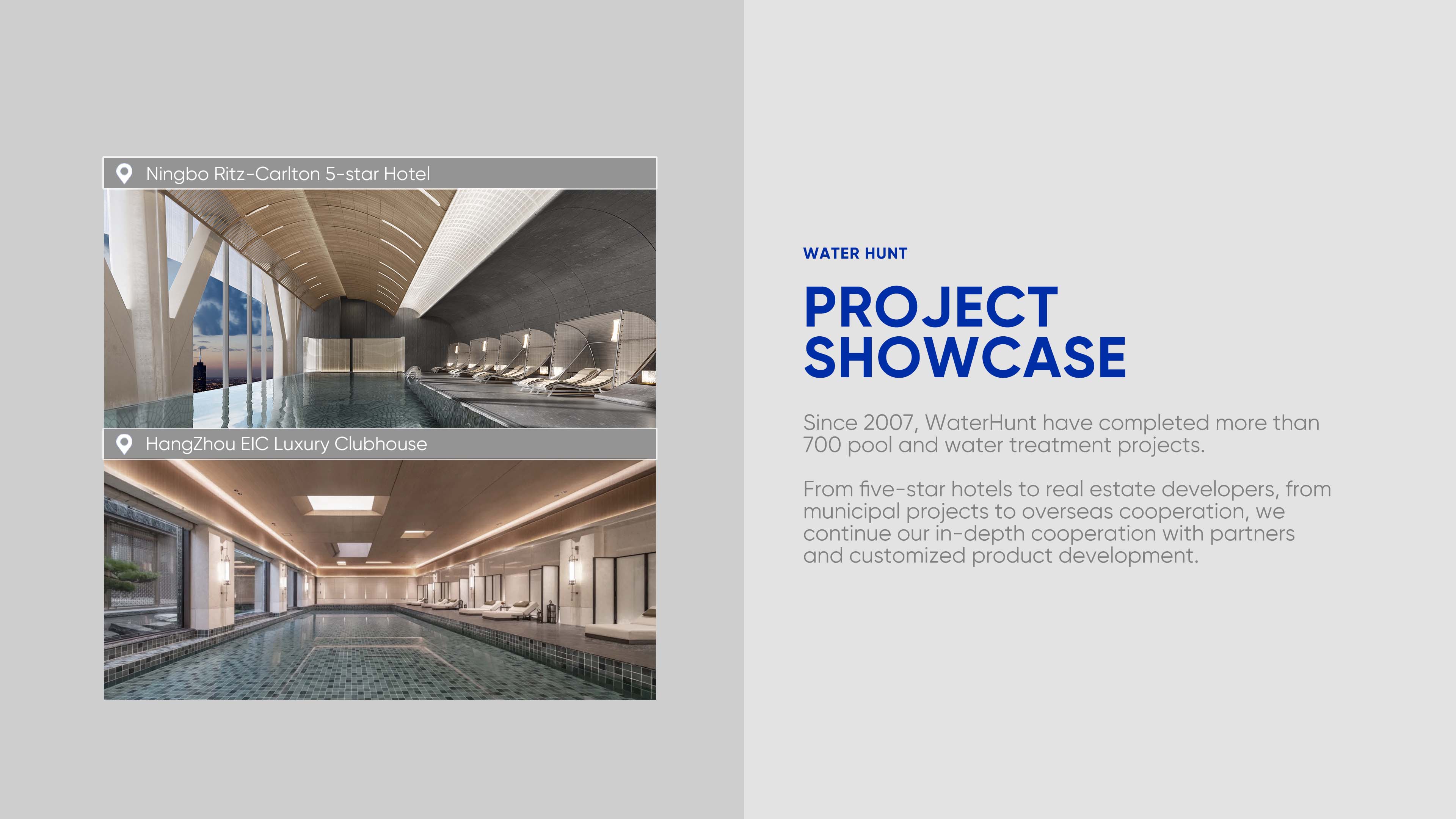 Ningbo Ritz-Carlton 5-star Hotel

HangZhou EIC Luxury Clubhouse

WATER HUNT

PROJECT SHOWCASE

Since 2007, WaterHunt have completed more than 700 pool and water treatment projects.

From five-star hotels to real estate developers, from municipal projects to overseas cooperation, we continue our in-depth cooperation with partners and customized product development.